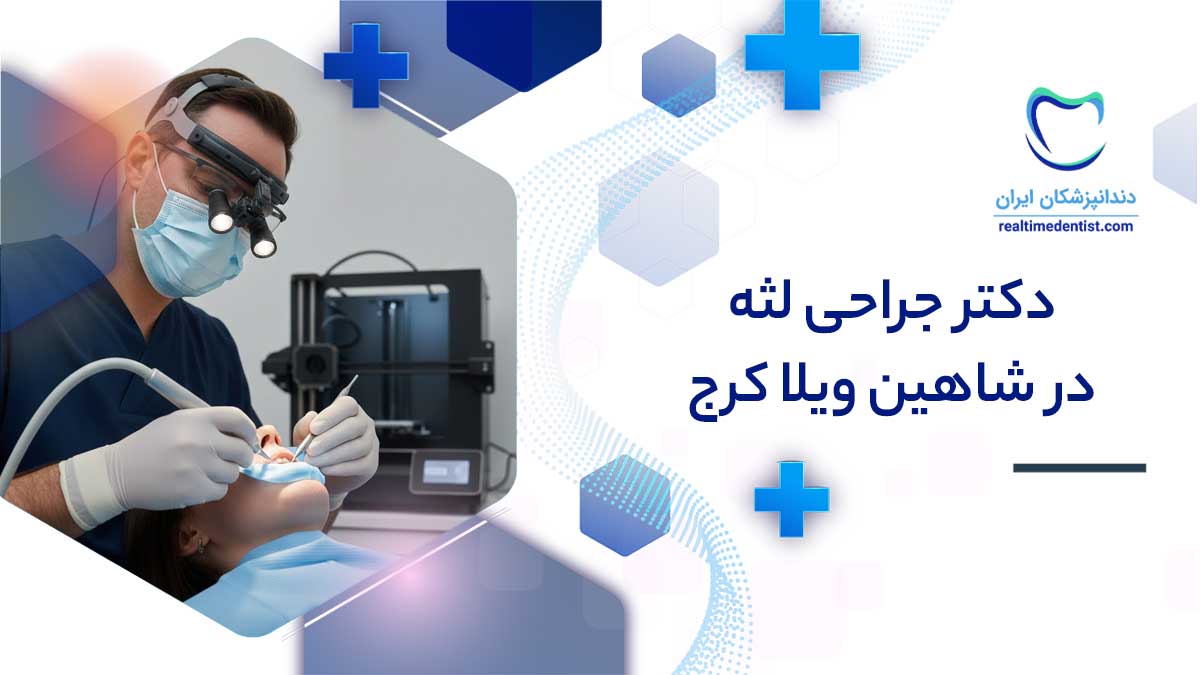 دندانپزشکان ایران
realtimedentist.com

دکتر جراحی لثه
در شاهین ویلا کرج